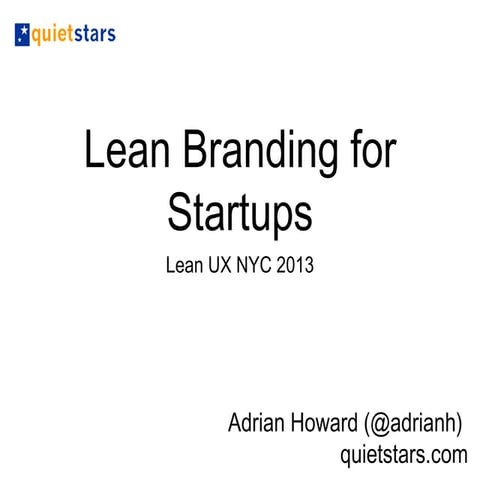 quietstars

Lean Branding for Startups

Lean UX NYC 2013

Adrian Howard (@adrianh)
quietstars.com